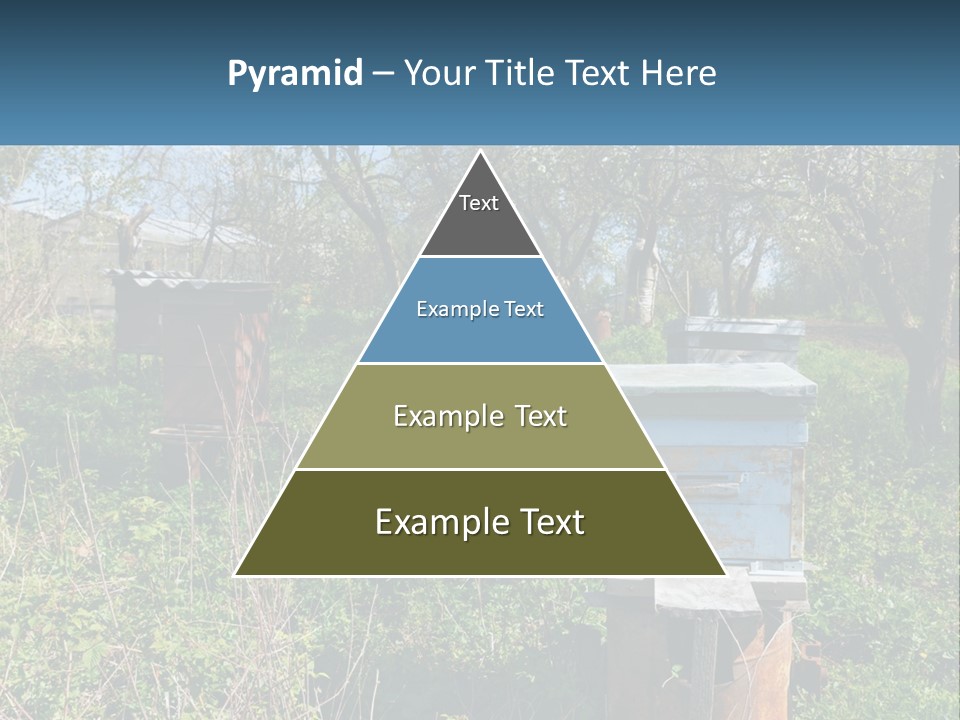 Pyramid – Your Title Text Here

Text

Example Text

Example Text

Example Text